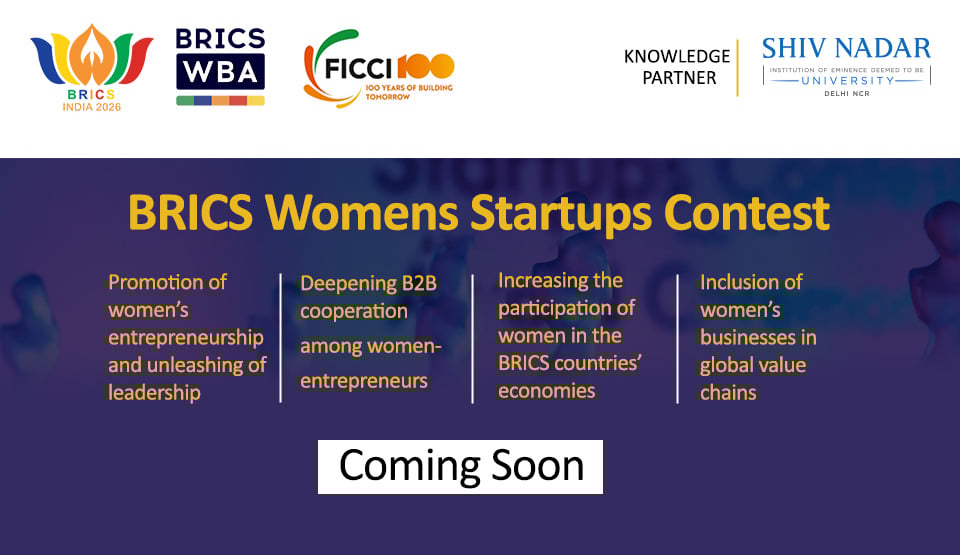 BRICS
INDIA 2026

BRICS
WBA

FICCI 100
100 YEARS OF BUILDING TOMORROW

KNOWLEDGE PARTNER

SHIV NADAR
INSTITUTION OF EMINENCE DEEMED TO BE
UNIVERSITY
DELHI NCR

BRICS Womens Startups Contest

Promotion of women's entrepreneurship and unleashing of leadership

Deepening B2B cooperation among women-entrepreneurs

Increasing the participation of women in the BRICS countries' economies

Inclusion of women's businesses in global value chains

Coming Soon